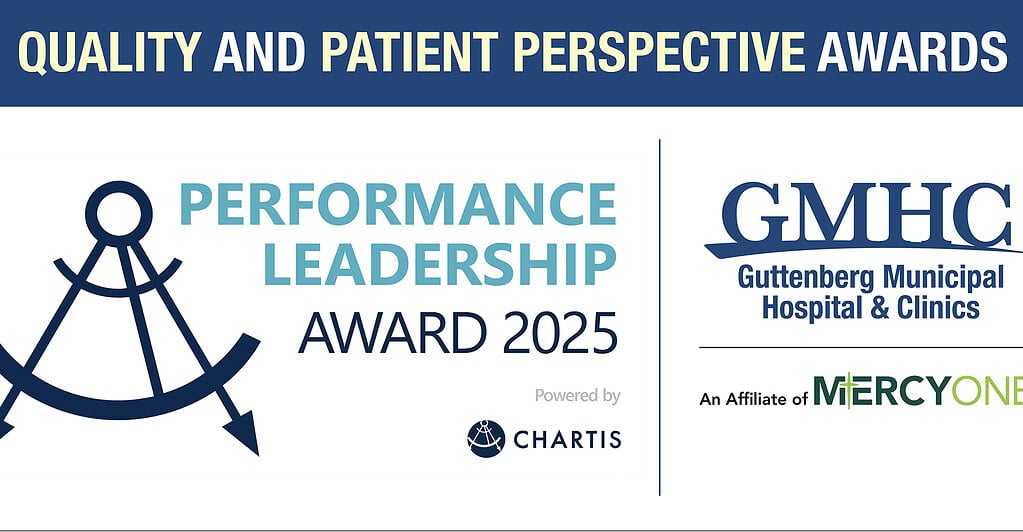 QUALITY AND PATIENT PERSPECTIVE AWARDS

PERFORMANCE LEADERSHIP AWARD 2025

Powered by

CHARTIS

GMHC

Guttenberg Municipal Hospital & Clinics

An Affiliate of MERCYONE